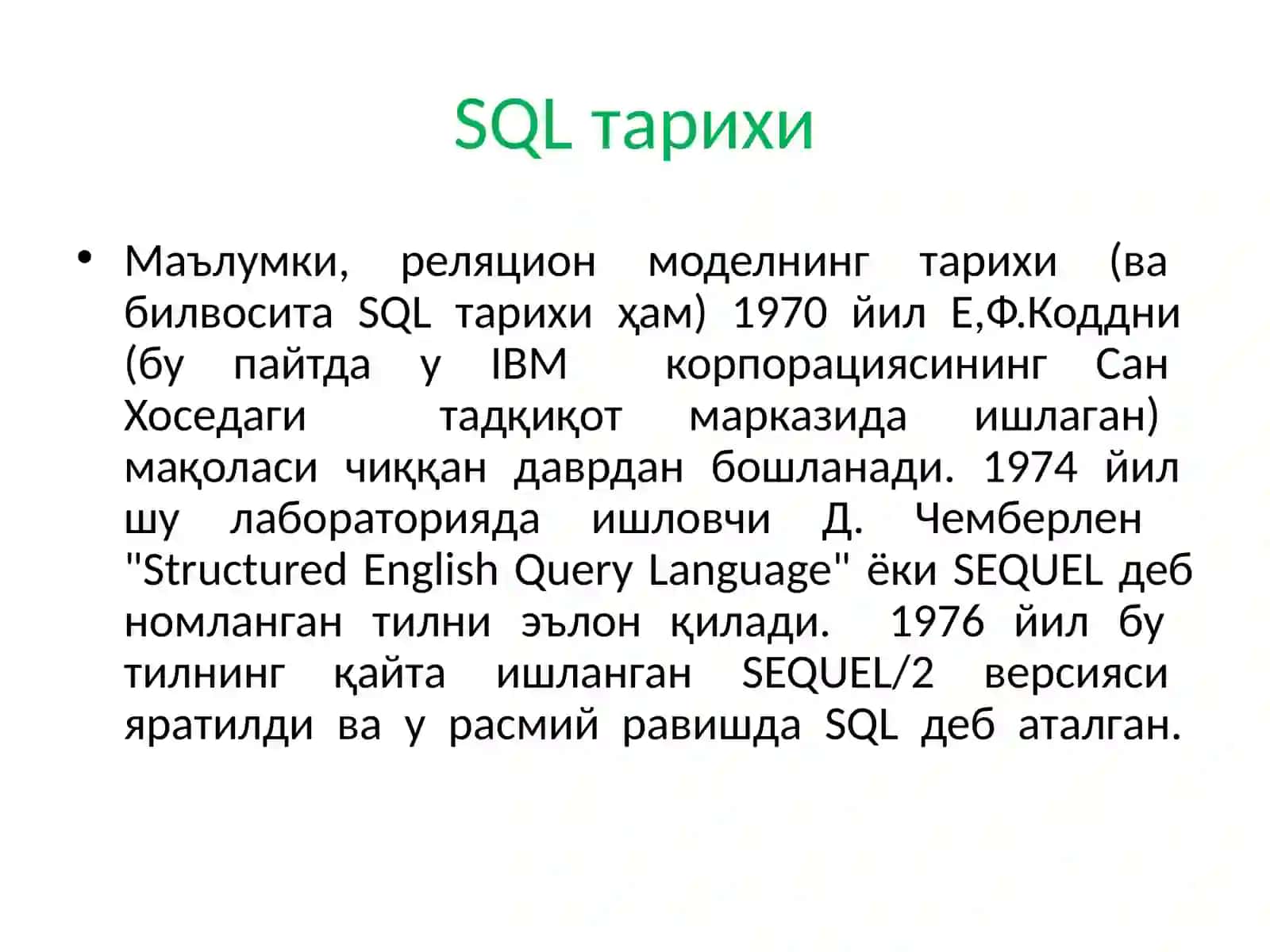 SQL тарихи

• Маълумки, реляцион моделнинг тарихи (ва билвосита SQL тарихи ҳам) 1970 йил Е,Ф.Коддни (бу пайтда у IBM корпорациясининг Сан Хоседаги тадқиқот марказида ишлаган) мақоласи чиққан даврдан бошланади. 1974 йил шу лабораторияда ишловчи Д. Чемберлен "Structured English Query Language" ёки SEQUEL деб номланган тилни эълон қилади. 1976 йил бу тилнинг қайта ишланган SEQUEL/2 версияси яратилди ва у расмий равишда SQL деб аталган.